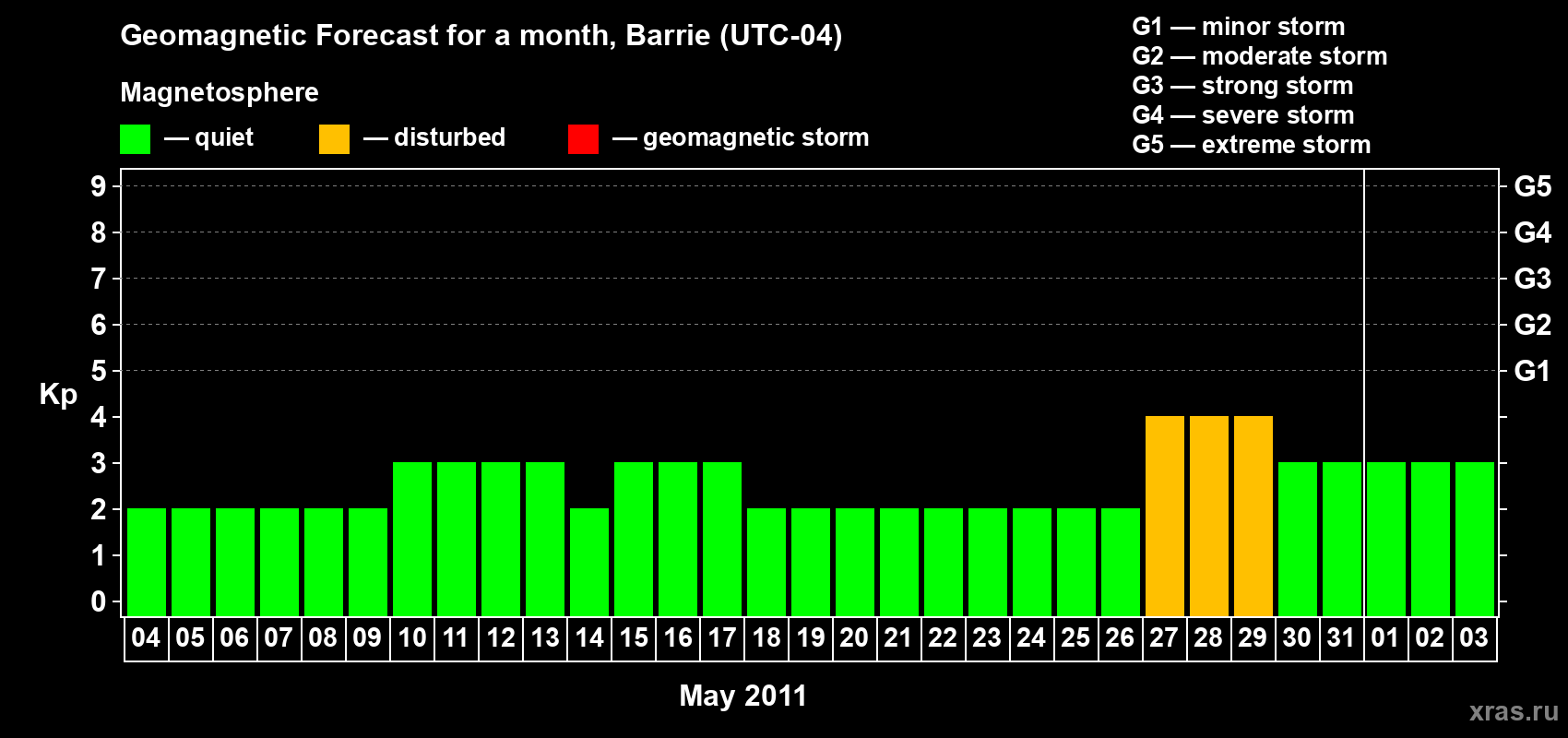 Geomagnetic Forecast for a month, Barrie (UTC-04)

Magnetosphere

— quiet — disturbed — geomagnetic storm

G1 — minor storm
G2 — moderate storm
G3 — strong storm
G4 — severe storm
G5 — extreme storm

Kp

9 8 7 6 5 4 3 2 1 0

G5 G4 G3 G2 G1

04 05 06 07 08 09 10 11 12 13 14 15 16 17 18 19 20 21 22 23 24 25 26 27 28 29 30 31 01 02 03

May 2011

xras.ru